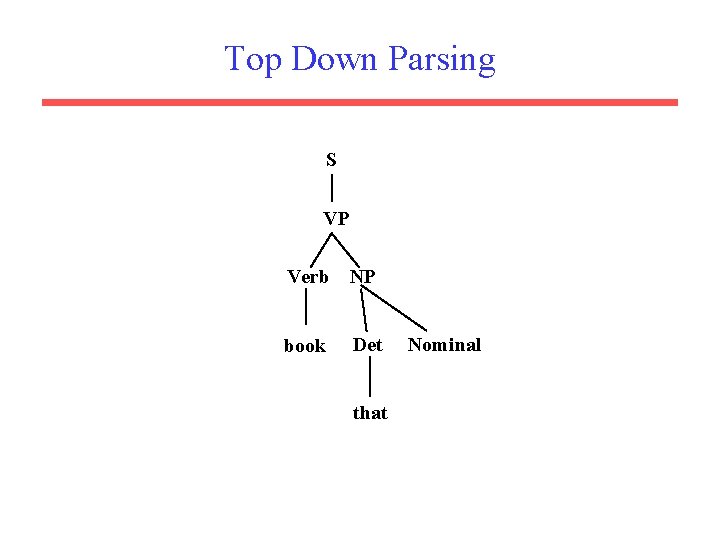 Top Down Parsing

S

VP

Verb NP

book Det Nominal

that